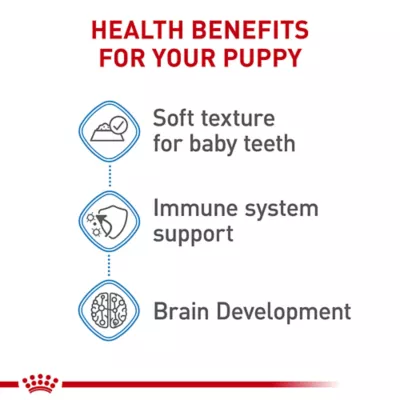 HEALTH BENEFITS FOR YOUR PUPPY

Soft texture for baby teeth

Immune system support

Brain Development